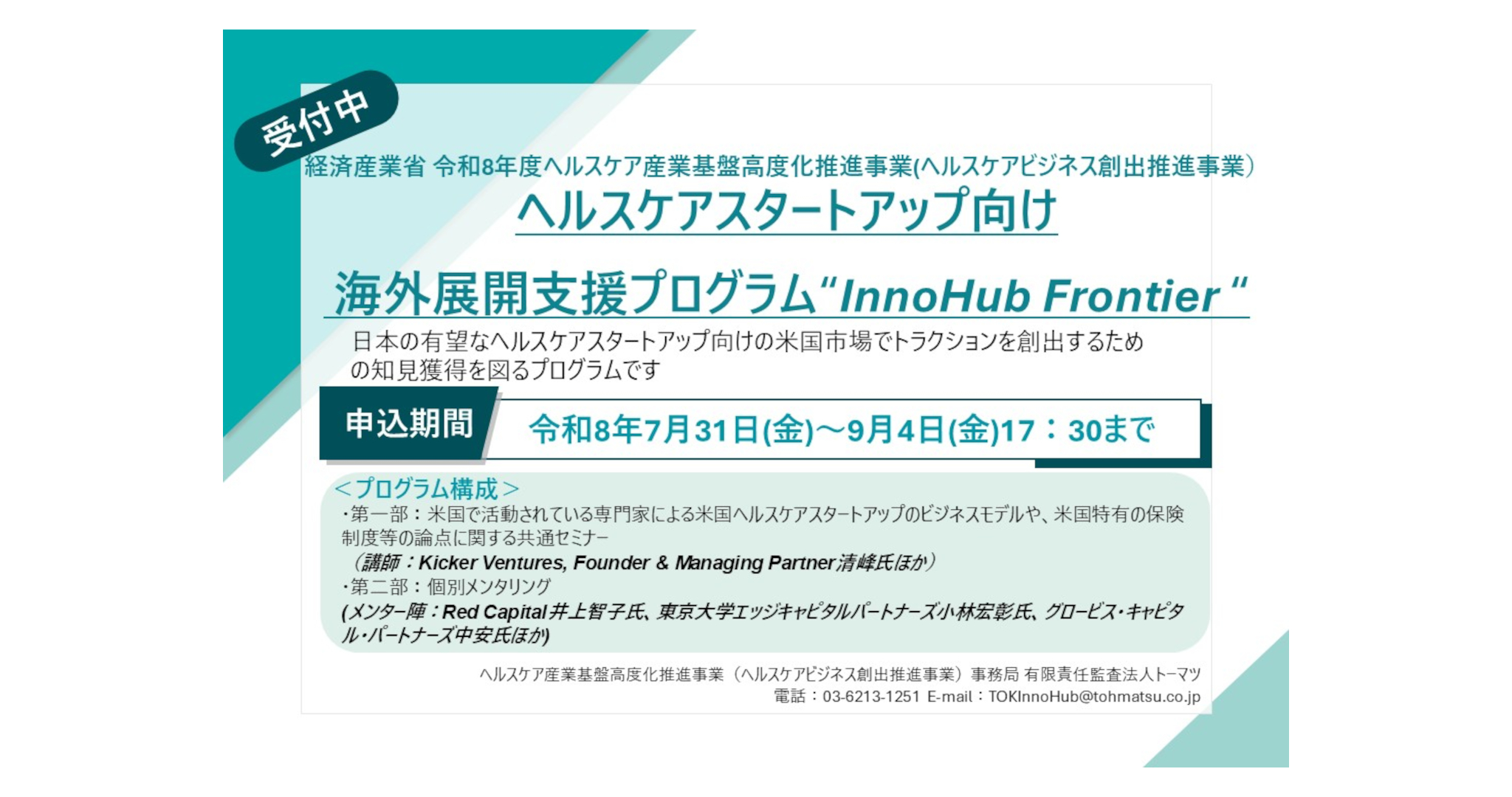 受付中

経済産業省 令和8年度ヘルスケア産業基盤高度化推進事業(ヘルスケアビジネス創出推進事業）

ヘルスケアスタートアップ向け

海外展開支援プログラム“InnoHub Frontier “

日本の有望なヘルスケアスタートアップ向けの米国市場でトラクションを創出するための知見獲得を図るプログラムです

申込期間 令和8年7月31日(金)～9月4日(金)17：30まで

＜プログラム構成＞
・第一部：米国で活動されている専門家による米国ヘルスケアスタートアップのビジネスモデルや、米国特有の保険制度等の論点に関する共通セミナー
（講師：Kicker Ventures, Founder & Managing Partner清峰氏ほか）
・第二部：個別メンタリング
(メンター陣：Red Capital井上智子氏、東京大学エッジキャピタルパートナーズ小林宏彰氏、グロービス・キャピタル・パートナーズ中安氏ほか)

ヘルスケア産業基盤高度化推進事業（ヘルスケアビジネス創出推進事業）事務局 有限責任監査法人トーマツ
電話：03-6213-1251 E-mail：TOKInnoHub@tohmatsu.co.jp